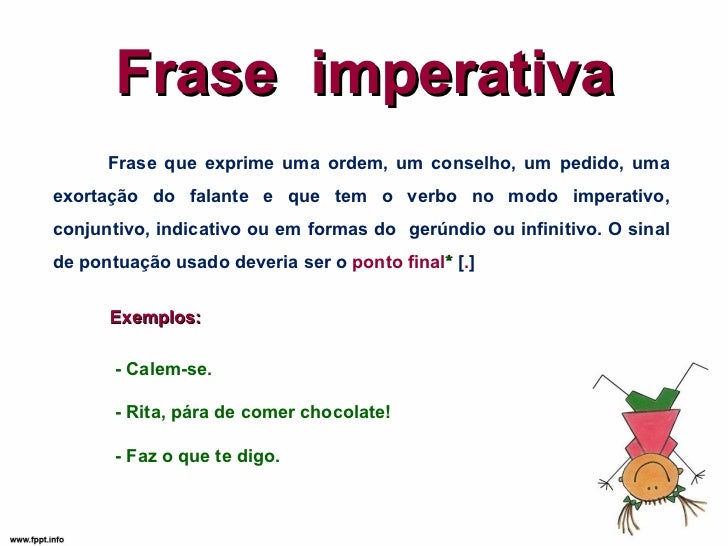 Frase imperativa

Frase que exprime uma ordem, um conselho, um pedido, uma exortação do falante e que tem o verbo no modo imperativo, conjuntivo, indicativo ou em formas do gerúndio ou infinitivo. O sinal de pontuação usado deveria ser o ponto final* [.]

Exemplos:

- Calem-se.

- Rita, pára de comer chocolate!

- Faz o que te digo.

www.fppt.info